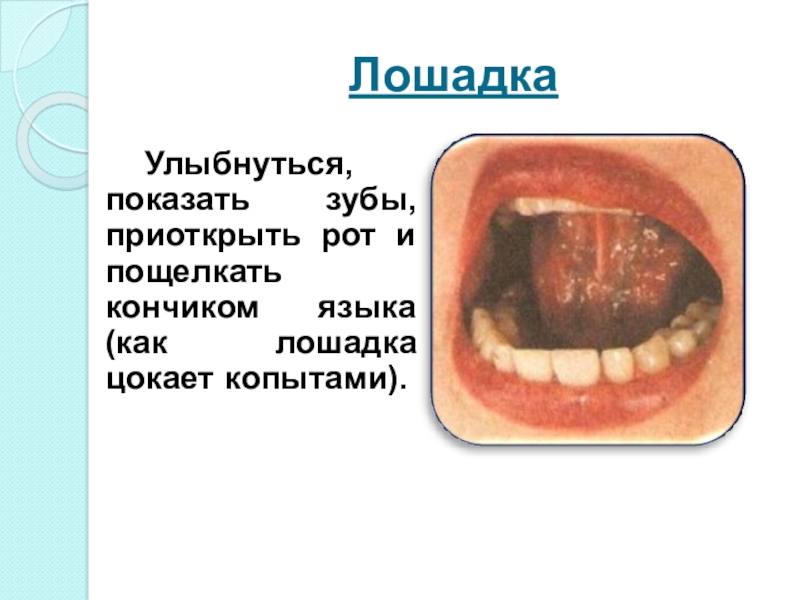 Лошадка

Улыбнуться, показать зубы, приоткрыть рот и пощелкать кончиком языка (как лошадка цокает копытами).